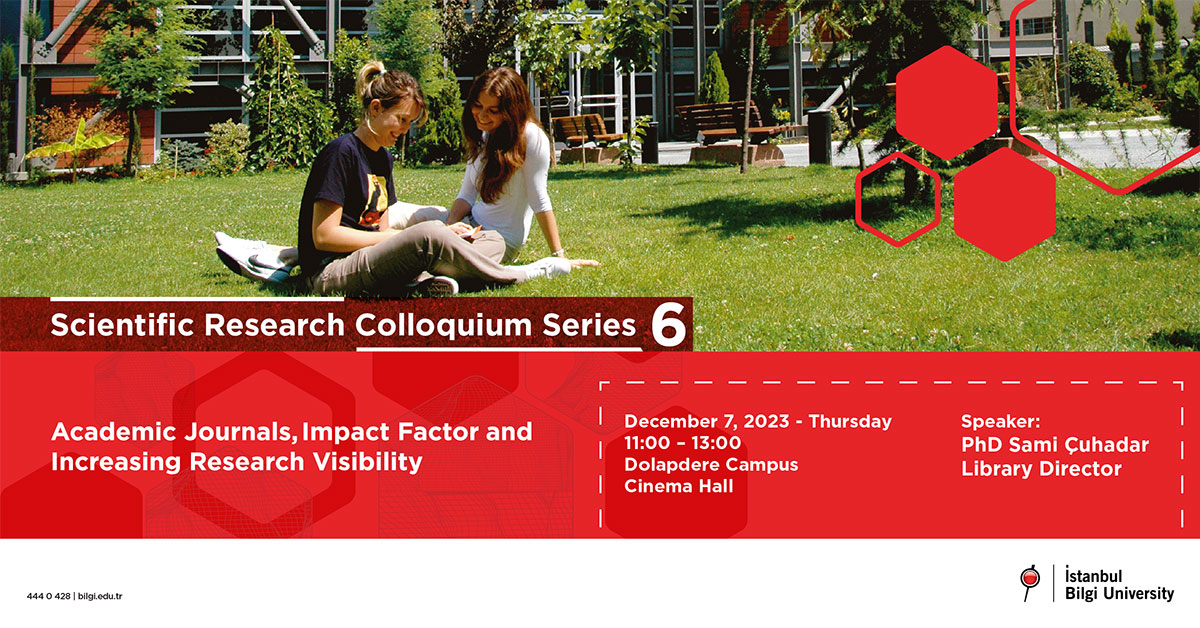 Scientific Research Colloquium Series 6

Academic Journals, Impact Factor and Increasing Research Visibility

December 7, 2023 - Thursday
11:00 – 13:00
Dolapdere Campus
Cinema Hall

Speaker:
PhD Sami Çuhadar
Library Director

444 0 428 | bilgi.edu.tr

İstanbul
Bilgi University